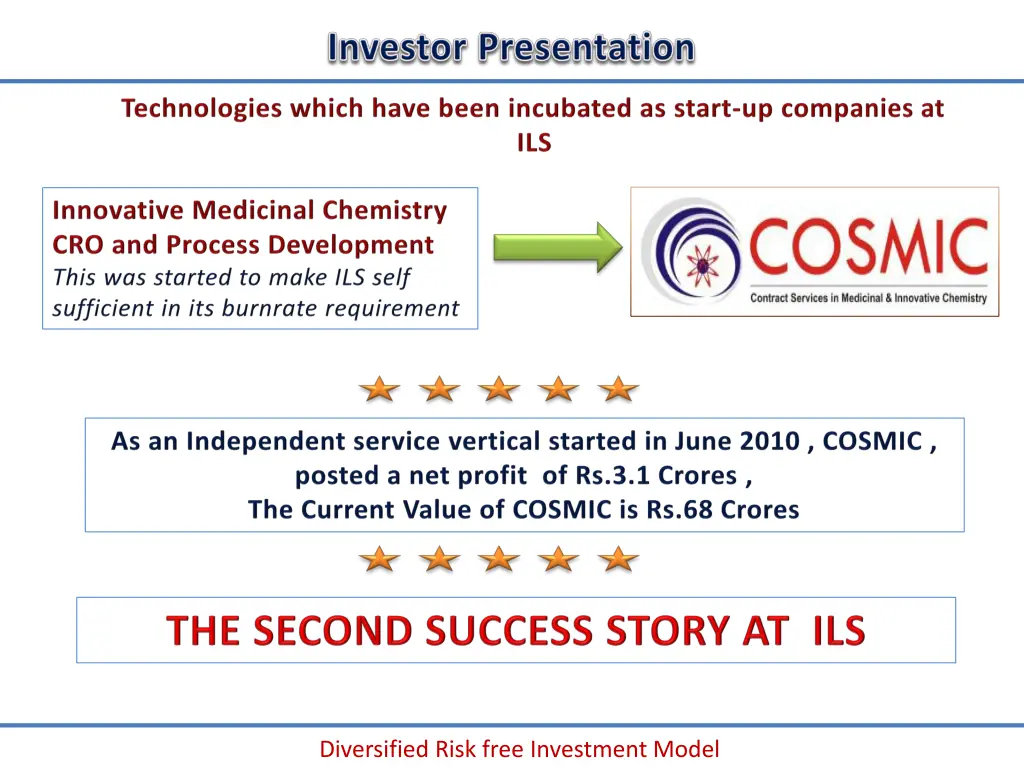 Investor Presentation

Technologies which have been incubated as start-up companies at ILS

Innovative Medicinal Chemistry CRO and Process Development
This was started to make ILS self sufficient in its burnrate requirement

COSMIC
Contract Services in Medicinal & Innovative Chemistry

As an Independent service vertical started in June 2010 , COSMIC , posted a net profit of Rs.3.1 Crores ,
The Current Value of COSMIC is Rs.68 Crores

THE SECOND SUCCESS STORY AT ILS

Diversified Risk free Investment Model